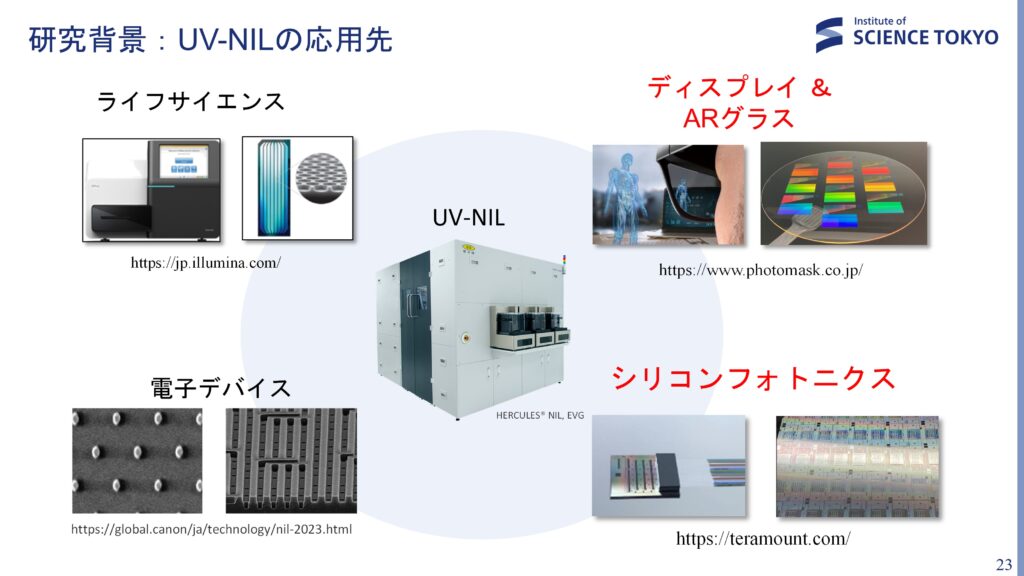 研究背景：UV-NILの応用先

Institute of SCIENCE TOKYO

ライフサイエンス

https://jp.illumina.com/

ディスプレイ ＆ ARグラス

https://www.photomask.co.jp/

UV-NIL

HERCULES® NIL, EVG

電子デバイス

https://global.canon/ja/technology/nil-2023.html

シリコンフォトニクス

https://teramount.com/

23